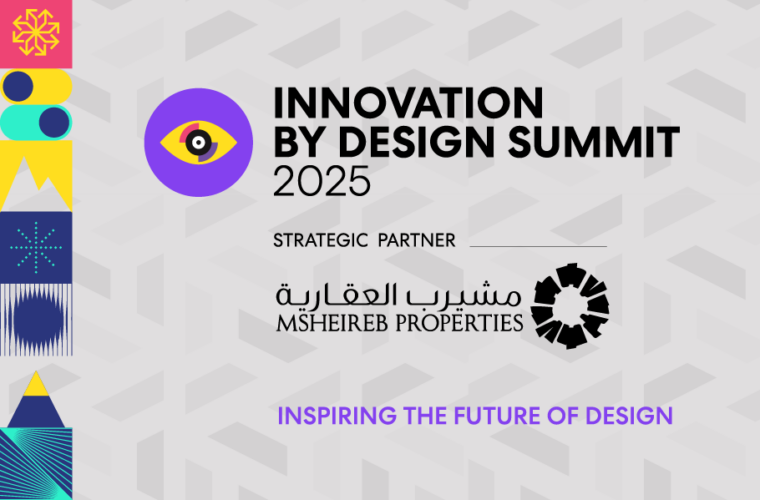 INNOVATION
BY DESIGN SUMMIT
2025

STRATEGIC PARTNER

مشيرب العقارية
MSHEIREB PROPERTIES

INSPIRING THE FUTURE OF DESIGN